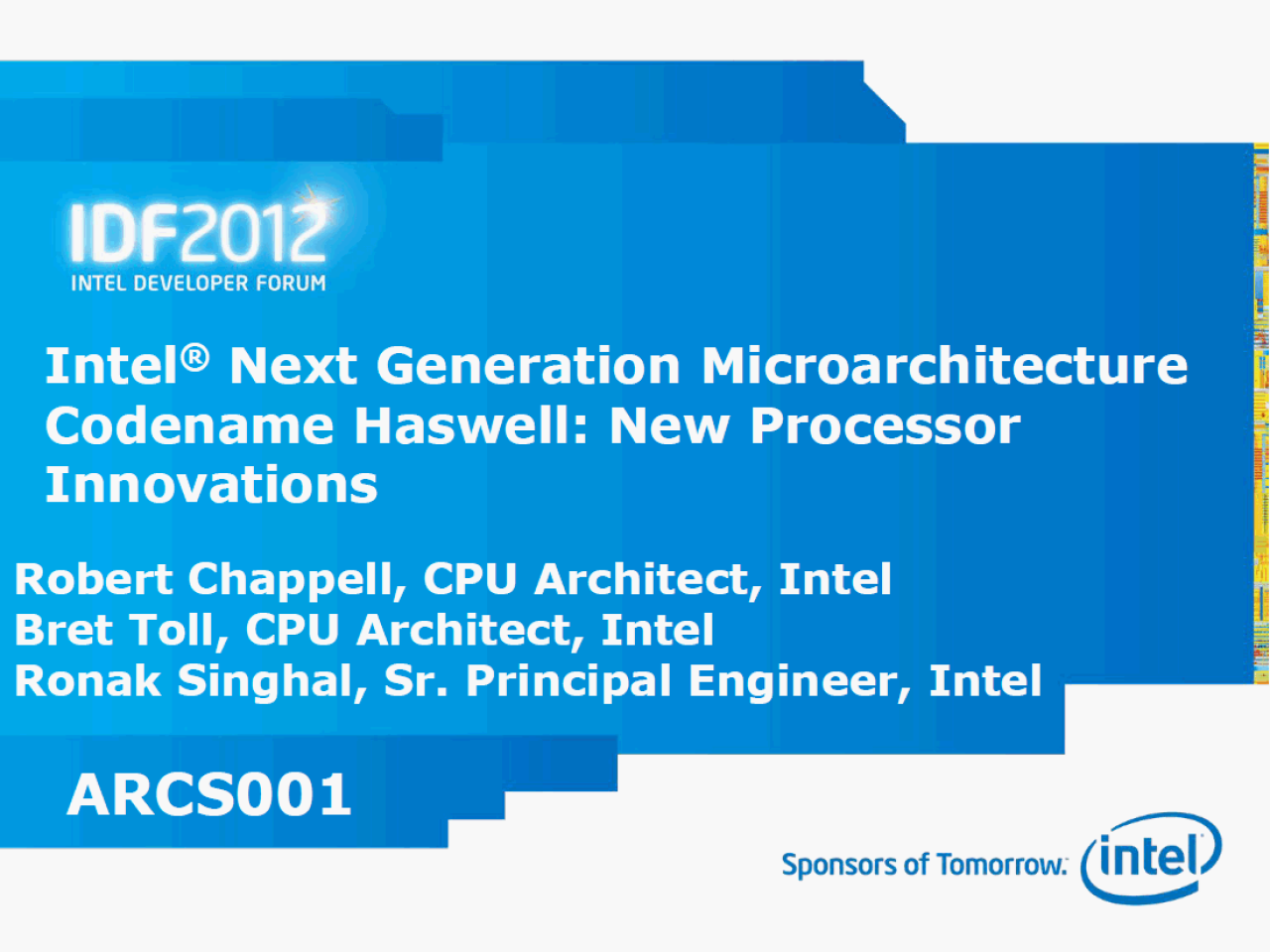 IDF2012
INTEL DEVELOPER FORUM

Intel® Next Generation Microarchitecture Codename Haswell: New Processor Innovations

Robert Chappell, CPU Architect, Intel
Bret Toll, CPU Architect, Intel
Ronak Singhal, Sr. Principal Engineer, Intel

ARCS001

Sponsors of Tomorrow. intel